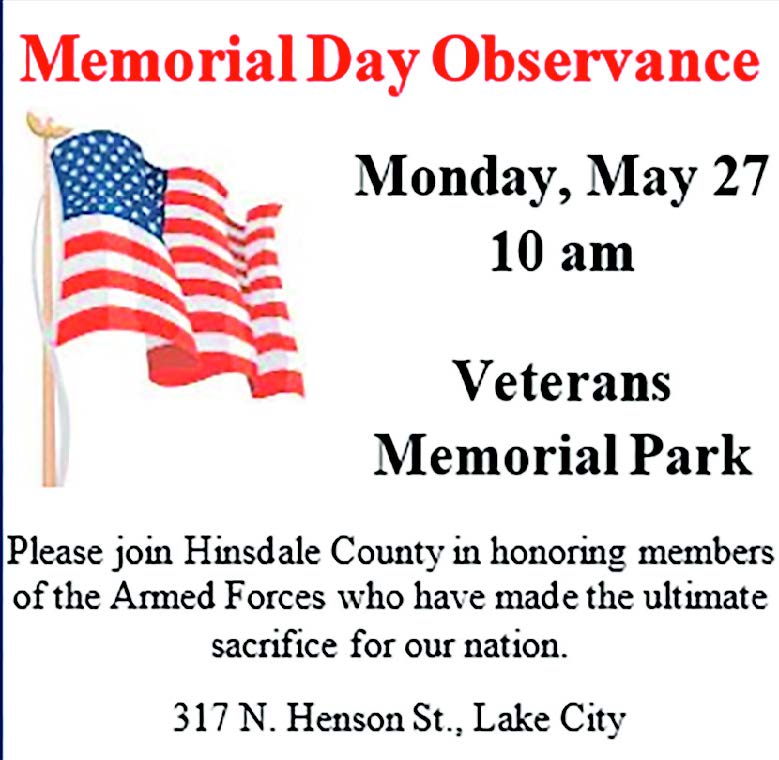 Memorial Day Observance

Monday, May 27
10 am

Veterans
Memorial Park

Please join Hinsdale County in honoring members of the Armed Forces who have made the ultimate sacrifice for our nation.

317 N. Henson St., Lake City